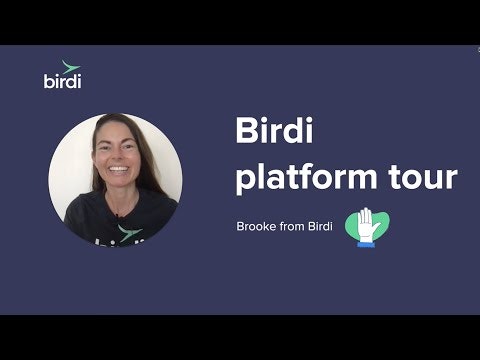 birdi

Birdi platform tour

Brooke from Birdi